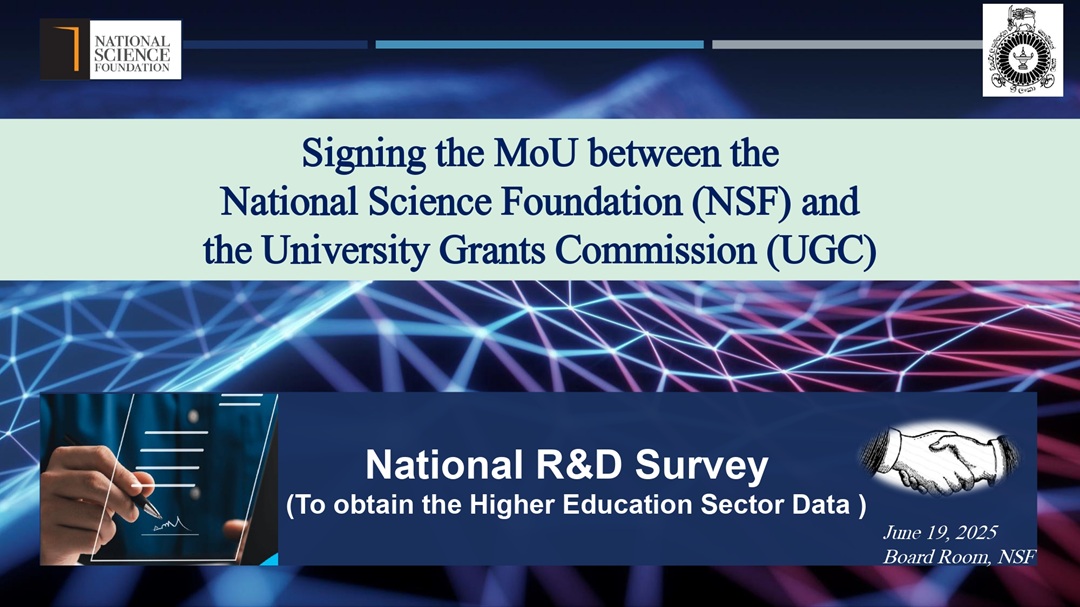 NATIONAL SCIENCE FOUNDATION

Signing the MoU between the National Science Foundation (NSF) and the University Grants Commission (UGC)

National R&D Survey
(To obtain the Higher Education Sector Data )

June 19, 2025
Board Room, NSF